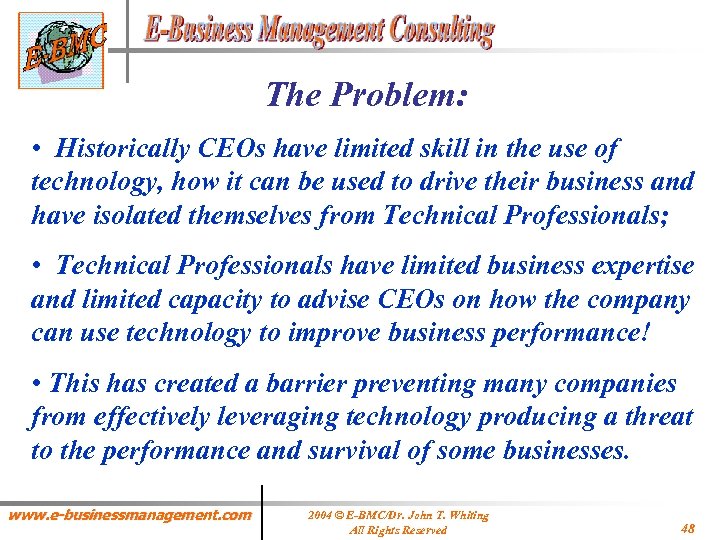 E-BMC

E-Business Management Consulting

The Problem:

• Historically CEOs have limited skill in the use of technology, how it can be used to drive their business and have isolated themselves from Technical Professionals;

• Technical Professionals have limited business expertise and limited capacity to advise CEOs on how the company can use technology to improve business performance!

• This has created a barrier preventing many companies from effectively leveraging technology producing a threat to the performance and survival of some businesses.

www.e-businessmanagement.com

2004 © E-BMC/Dr. John T. Whiting
All Rights Reserved

48